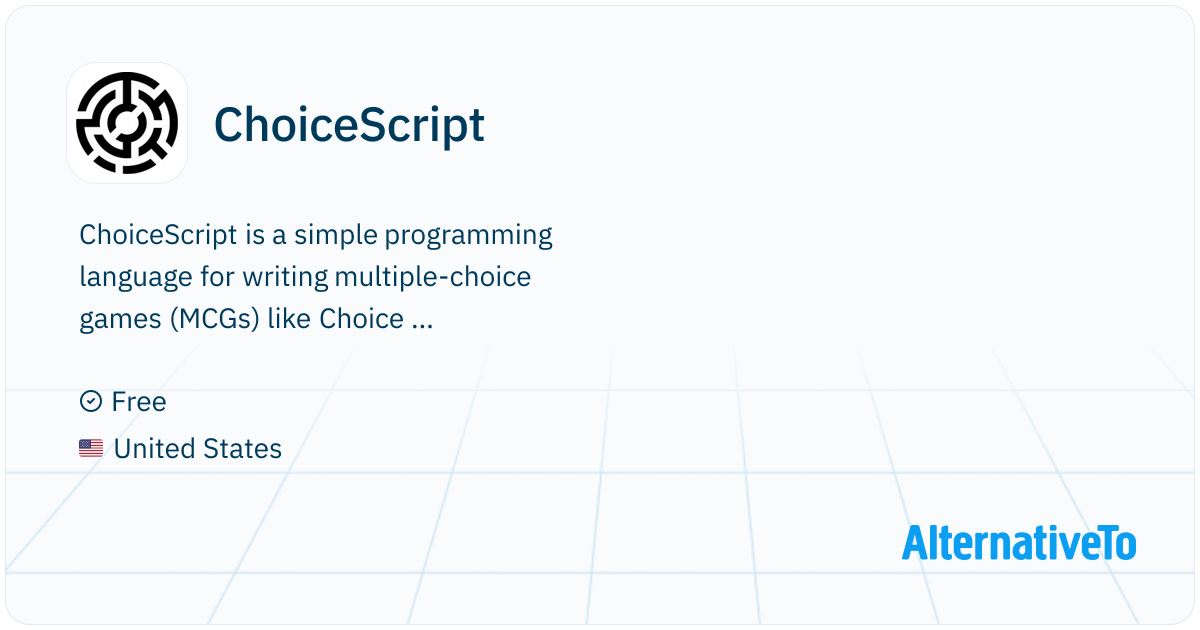 ChoiceScript

ChoiceScript is a simple programming language for writing multiple-choice games (MCGs) like Choice ...

Free

United States

AlternativeTo